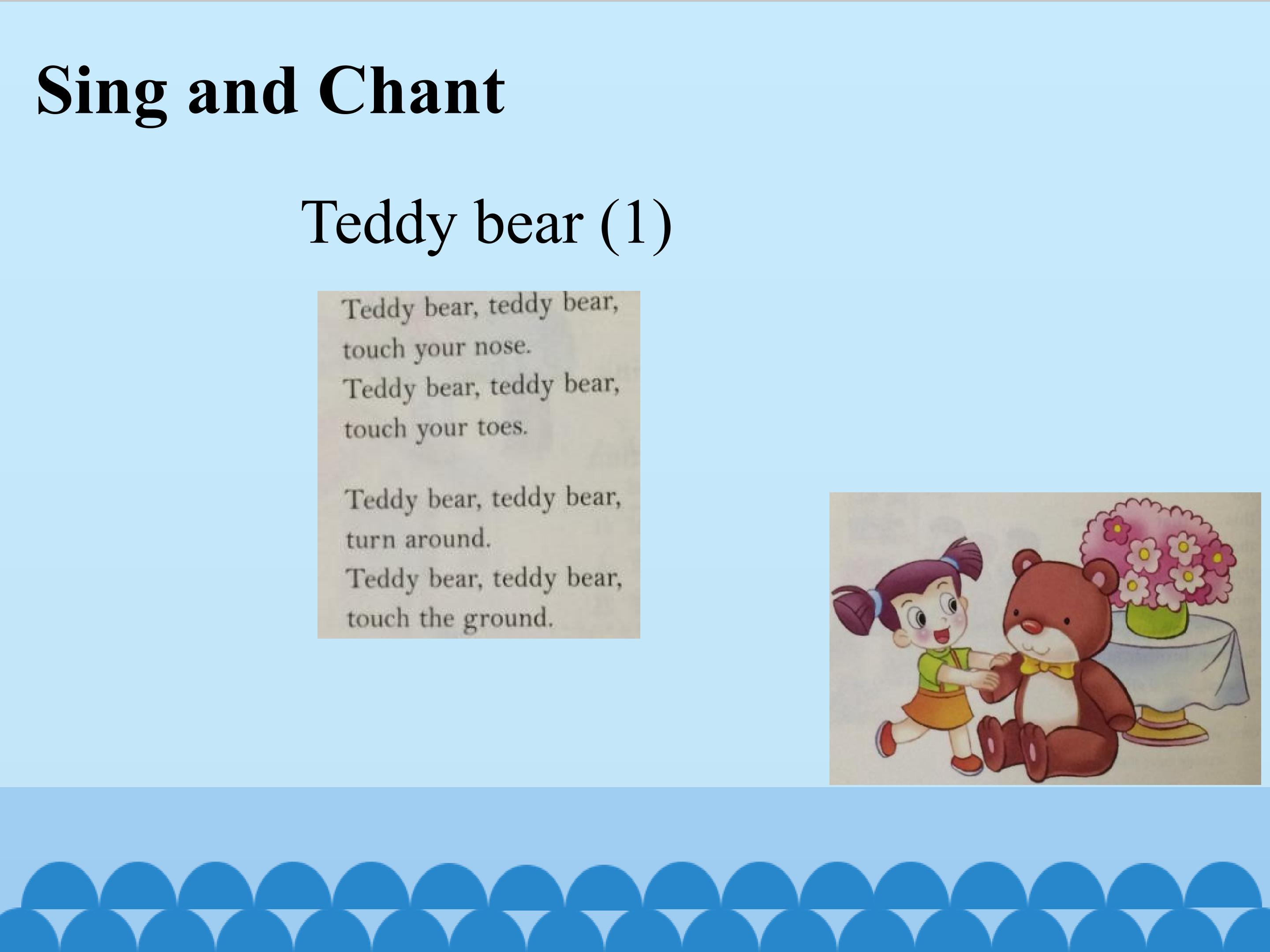 Sing and Chant

Teddy bear (1)

Teddy bear, teddy bear,
touch your nose.
Teddy bear, teddy bear,
touch your toes.

Teddy bear, teddy bear,
turn around.
Teddy bear, teddy bear,
touch the ground.